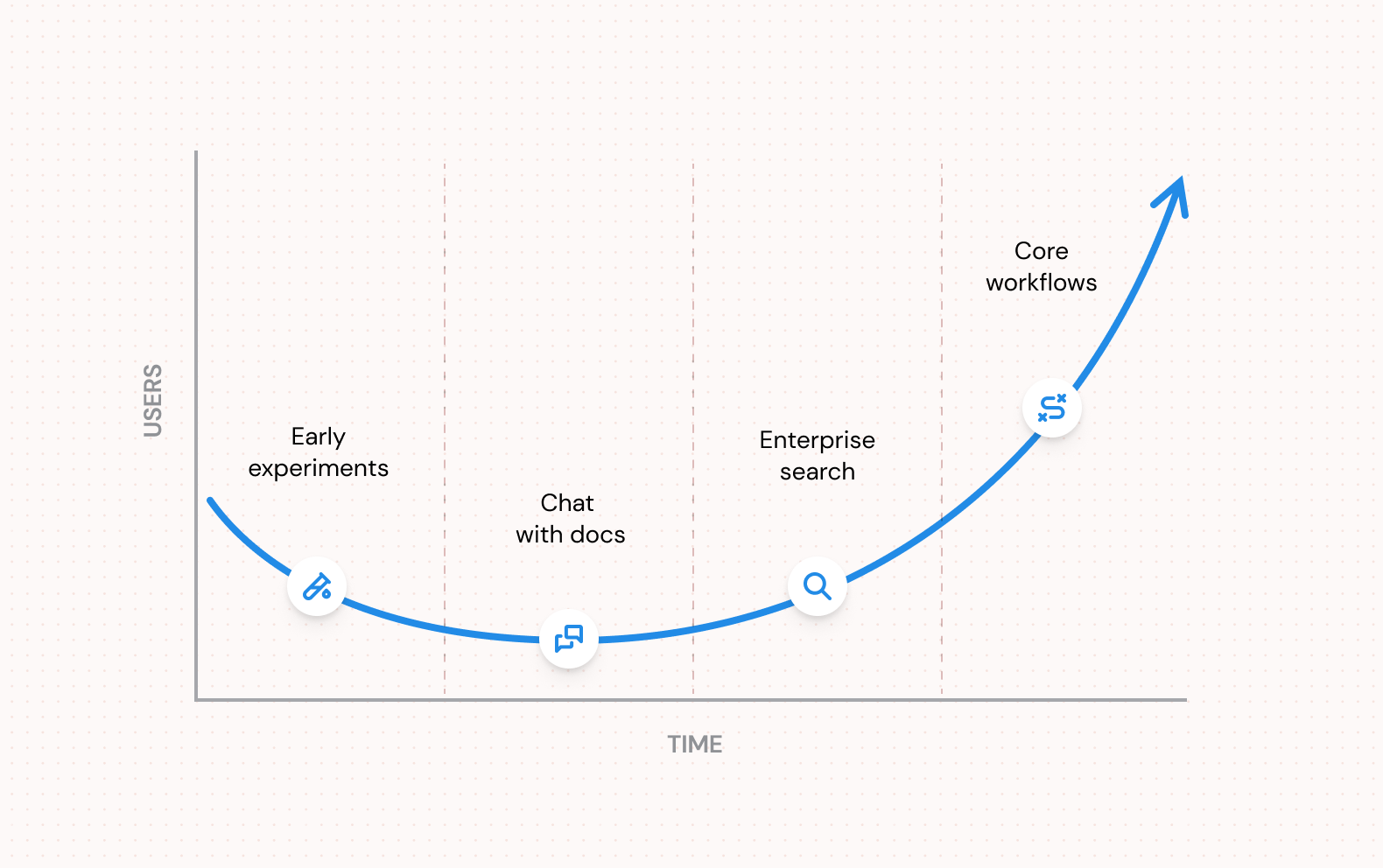 USERS

Early experiments

Chat with docs

Enterprise search

Core workflows

TIME